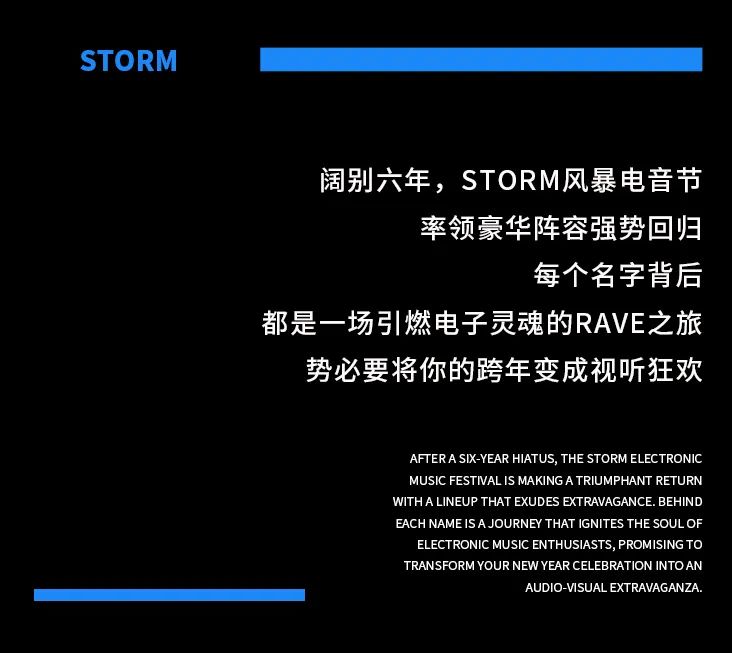 STORM

阔别六年，STORM风暴电音节
率领豪华阵容强势回归
每个名字背后
都是一场引燃电子灵魂的RAVE之旅
势必要将你的跨年变成视听狂欢

AFTER A SIX-YEAR HIATUS, THE STORM ELECTRONIC MUSIC FESTIVAL IS MAKING A TRIUMPHANT RETURN WITH A LINEUP THAT EXUDES EXTRAVAGANCE. BEHIND EACH NAME IS A JOURNEY THAT IGNITES THE SOUL OF ELECTRONIC MUSIC ENTHUSIASTS, PROMISING TO TRANSFORM YOUR NEW YEAR CELEBRATION INTO AN AUDIO-VISUAL EXTRAVAGANZA.